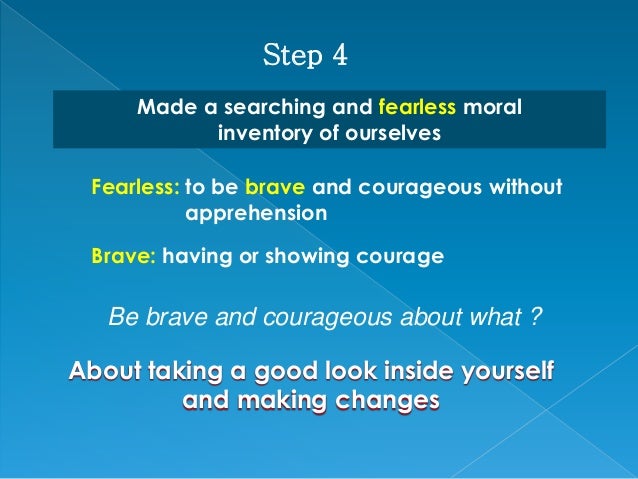 Step 4

Made a searching and fearless moral inventory of ourselves

Fearless: to be brave and courageous without apprehension

Brave: having or showing courage

Be brave and courageous about what ?

About taking a good look inside yourself and making changes